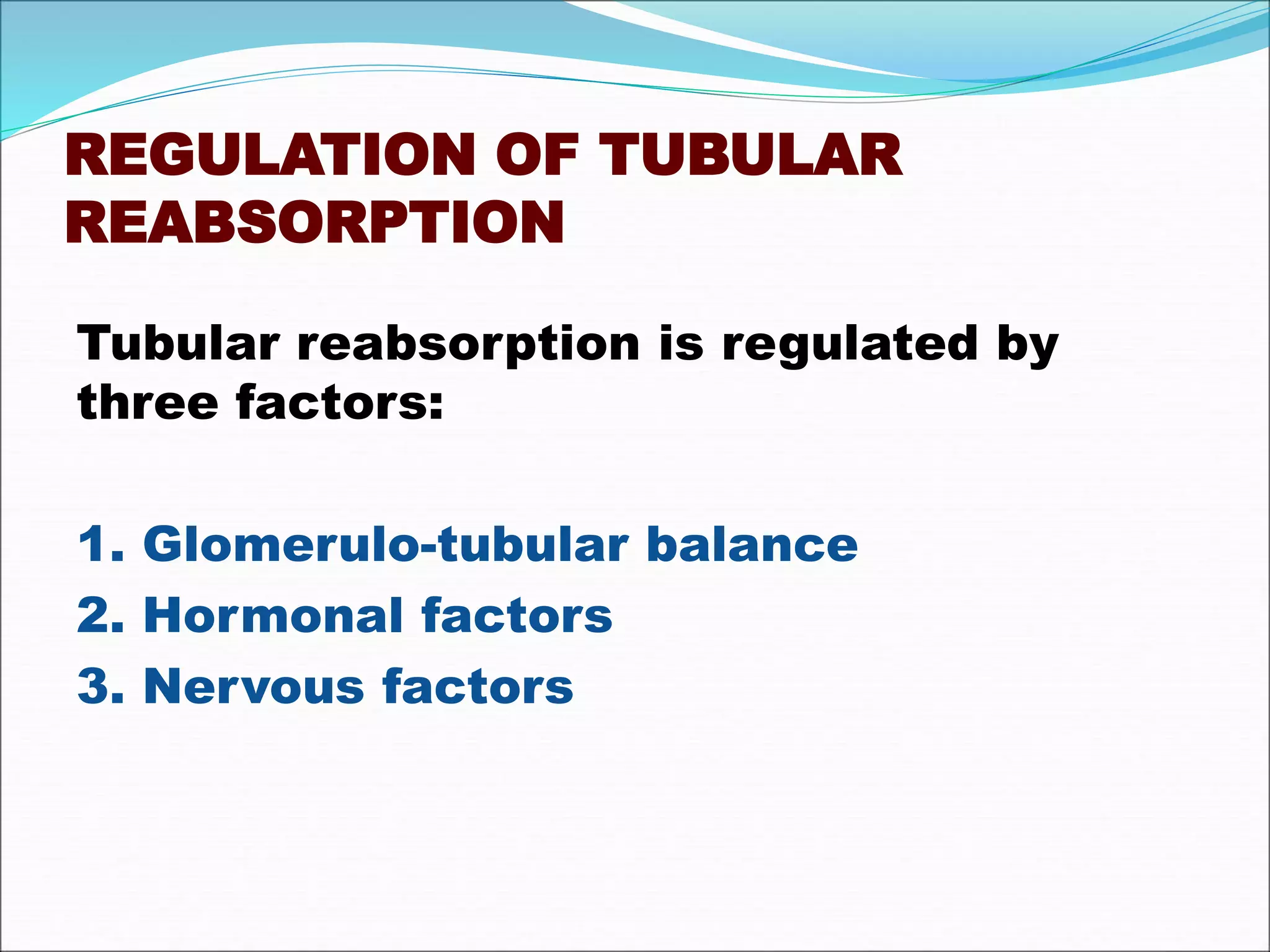 REGULATION OF TUBULAR REABSORPTION

Tubular reabsorption is regulated by three factors:

1. Glomerulo-tubular balance
2. Hormonal factors
3. Nervous factors